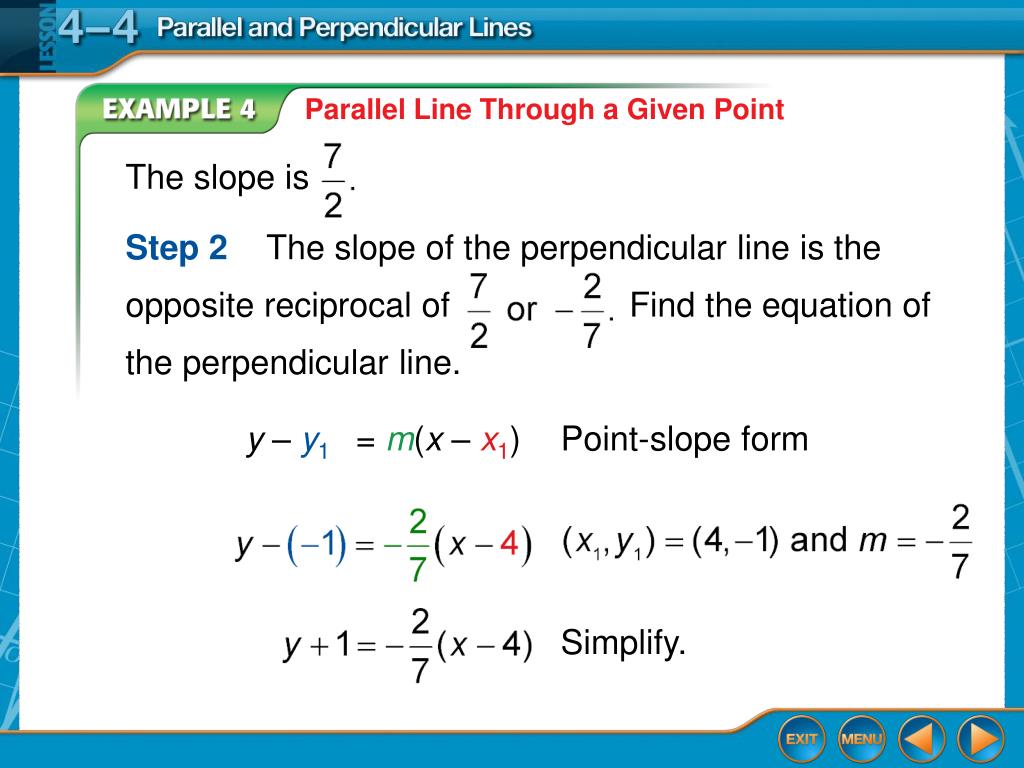 LESSON 4–4 Parallel and Perpendicular Lines

EXAMPLE 4 Parallel Line Through a Given Point

The slope is $\frac{7}{2}$.

Step 2 The slope of the perpendicular line is the opposite reciprocal of $\frac{7}{2}$ or $-\frac{2}{7}$. Find the equation of the perpendicular line.

$y - y_1 = m(x - x_1)$ Point-slope form

$y - (-1) = -\frac{2}{7}(x - 4)$ $(x_1, y_1) = (4, -1)$ and $m = -\frac{2}{7}$

$y + 1 = -\frac{2}{7}(x - 4)$ Simplify.

EXIT MENU